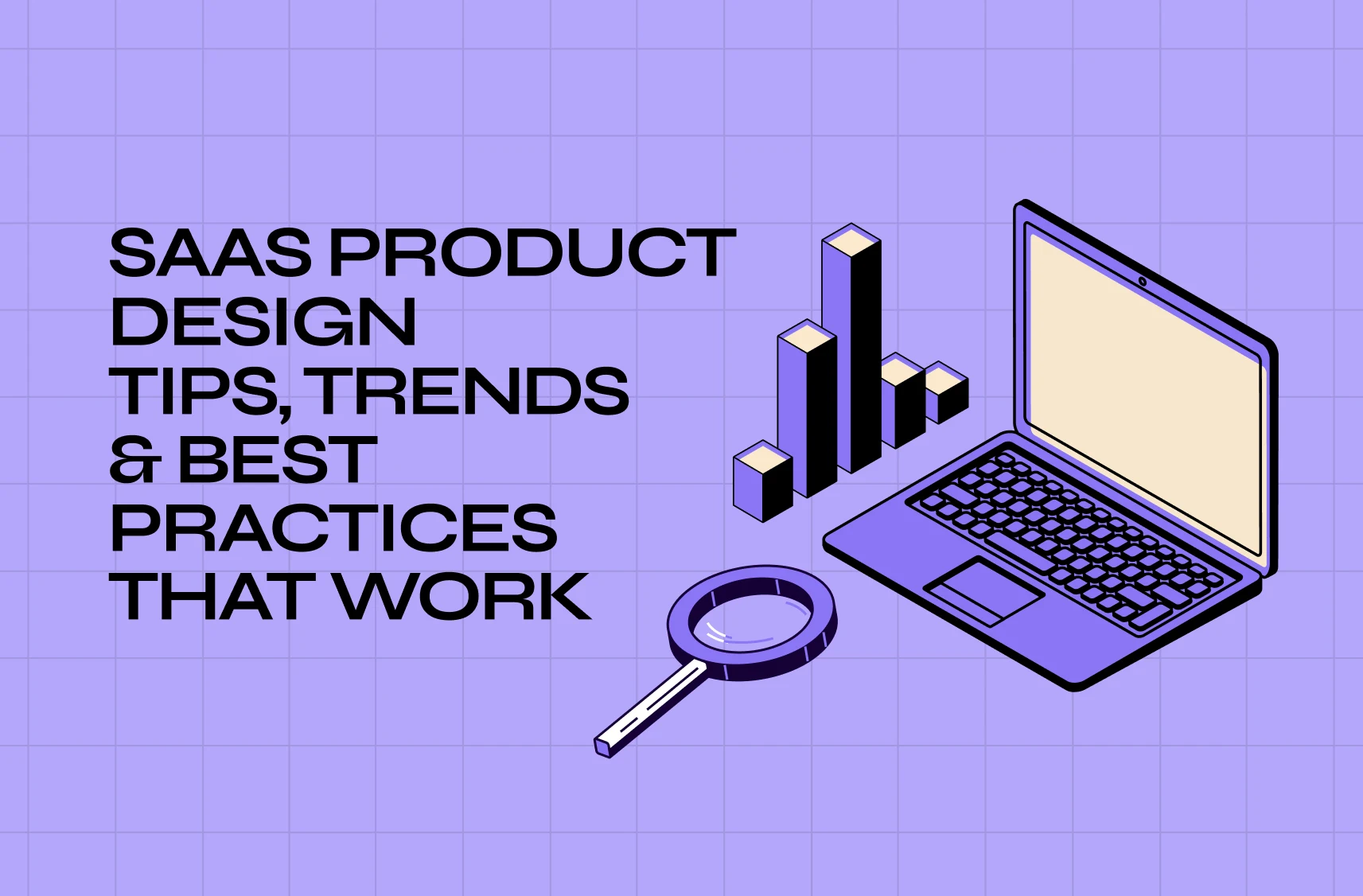 SAAS PRODUCT DESIGN TIPS, TRENDS & BEST PRACTICES THAT WORK